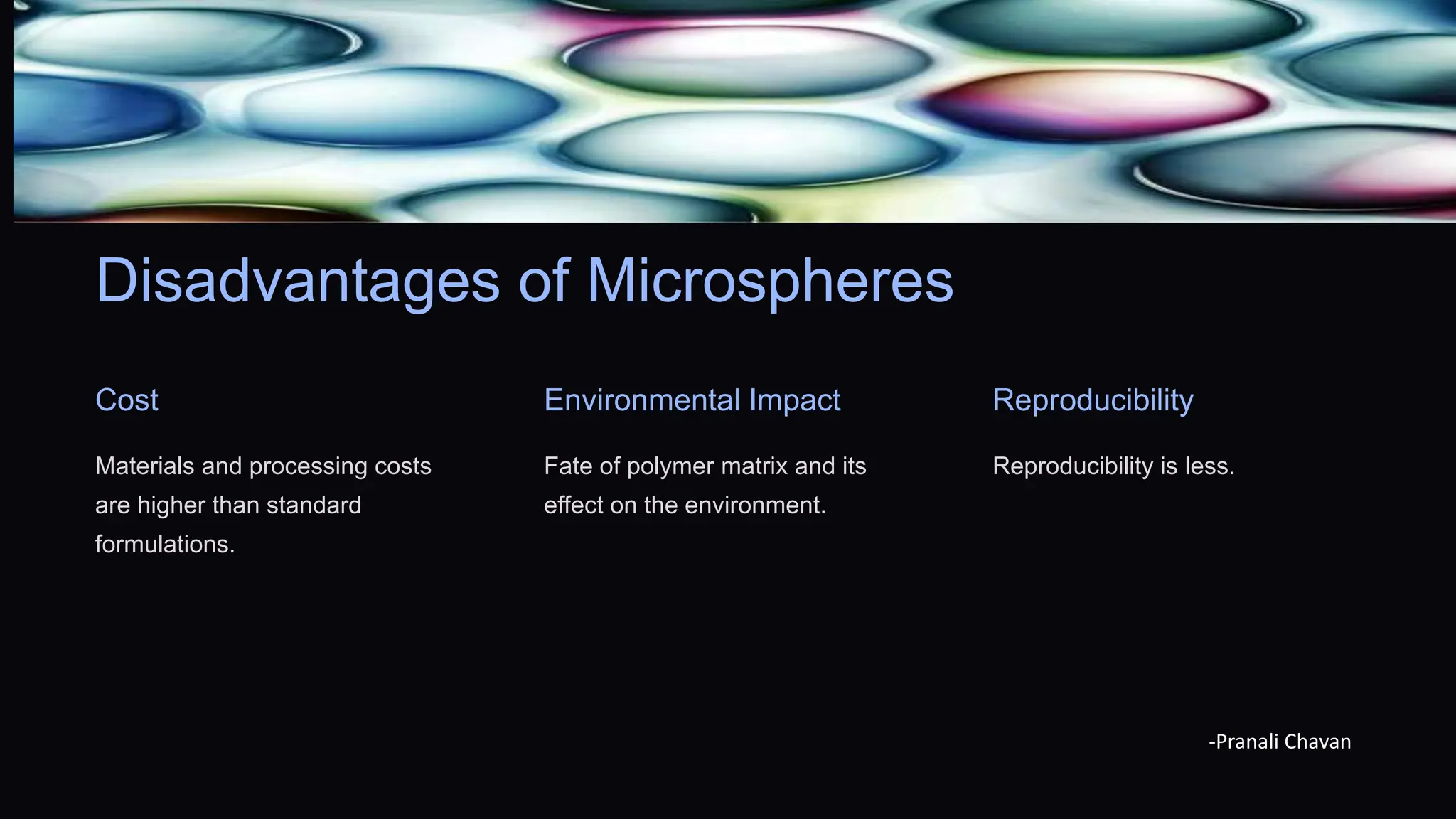 Disadvantages of Microspheres

Cost

Materials and processing costs are higher than standard formulations.

Environmental Impact

Fate of polymer matrix and its effect on the environment.

Reproducibility

Reproducibility is less.

-Pranali Chavan